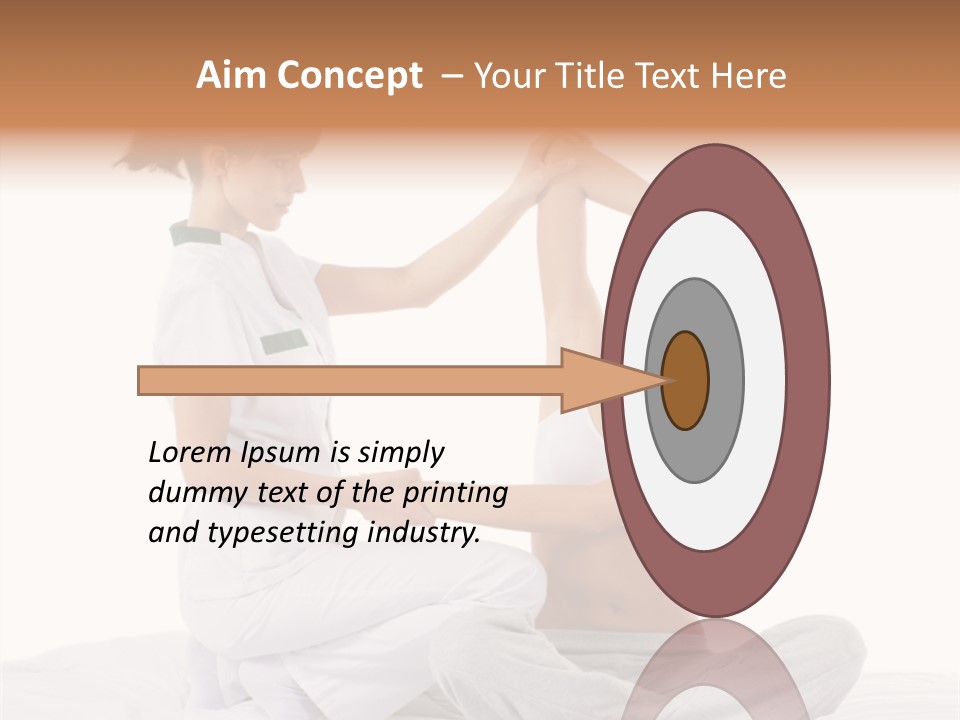 Aim Concept – Your Title Text Here

Lorem Ipsum is simply dummy text of the printing and typesetting industry.